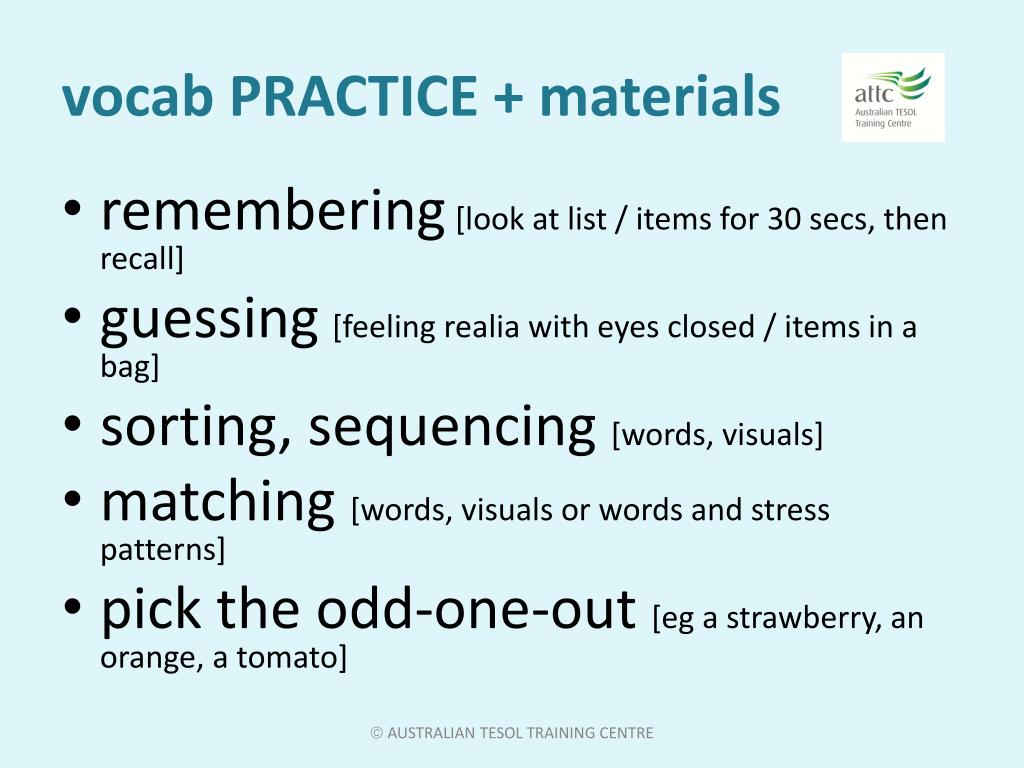 vocab PRACTICE + materials

attc
Australian TESOL Training Centre

• remembering [look at list / items for 30 secs, then recall]
• guessing [feeling realia with eyes closed / items in a bag]
• sorting, sequencing [words, visuals]
• matching [words, visuals or words and stress patterns]
• pick the odd-one-out [eg a strawberry, an orange, a tomato]

© AUSTRALIAN TESOL TRAINING CENTRE